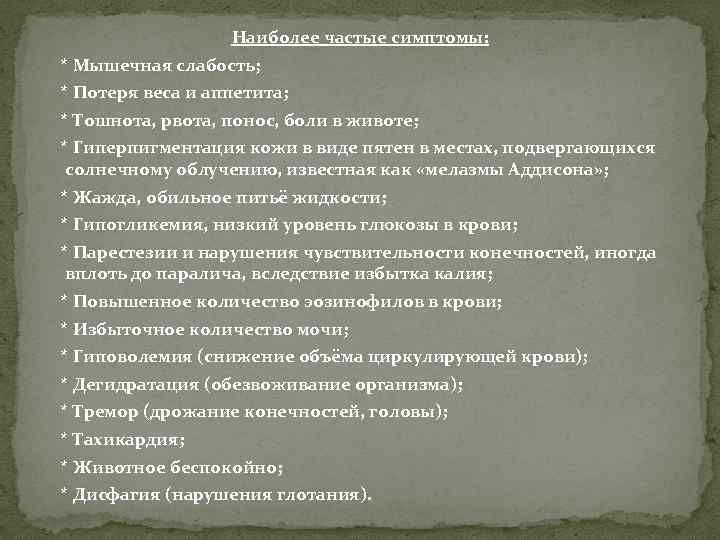 Наиболее частые симптомы:

* Мышечная слабость;

* Потеря веса и аппетита;

* Тошнота, рвота, понос, боли в животе;

* Гиперпигментация кожи в виде пятен в местах, подвергающихся солнечному облучению, известная как «мелазмы Аддисона»;

* Жажда, обильное питьё жидкости;

* Гипогликемия, низкий уровень глюкозы в крови;

* Парестезии и нарушения чувствительности конечностей, иногда вплоть до паралича, вследствие избытка калия;

* Повышенное количество эозинофилов в крови;

* Избыточное количество мочи;

* Гиповолемия (снижение объёма циркулирующей крови);

* Дегидратация (обезвоживание организма);

* Тремор (дрожание конечностей, головы);

* Тахикардия;

* Животное беспокойно;

* Дисфагия (нарушения глотания).